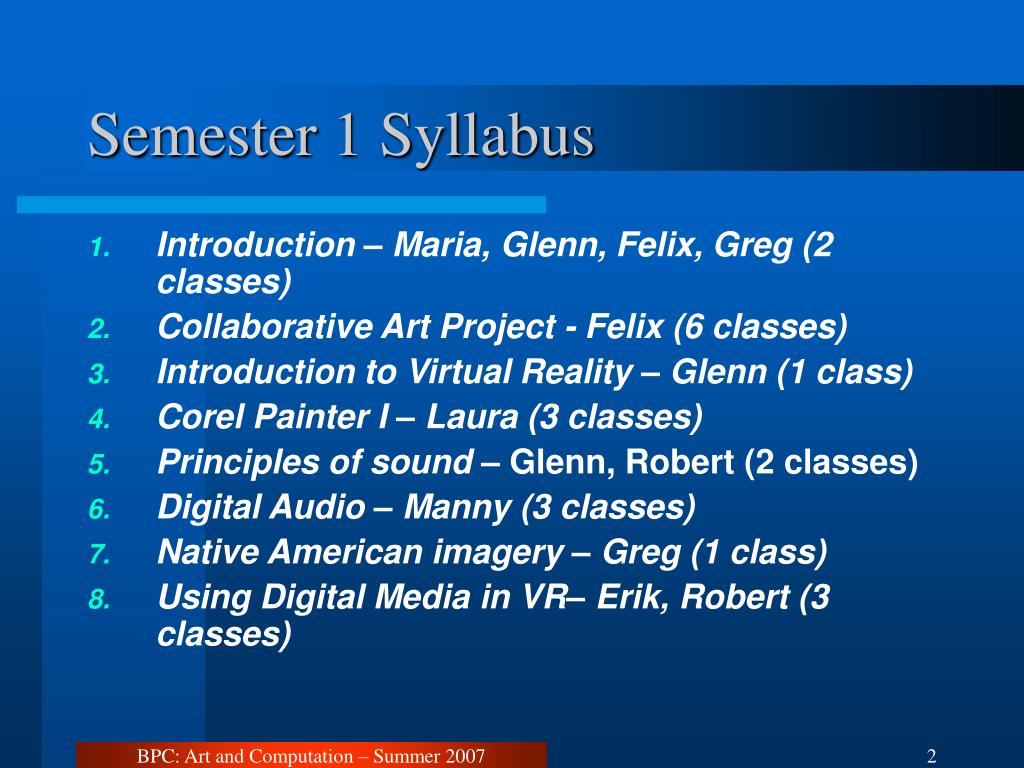 Semester 1 Syllabus

1. Introduction – Maria, Glenn, Felix, Greg (2 classes)
2. Collaborative Art Project - Felix (6 classes)
3. Introduction to Virtual Reality – Glenn (1 class)
4. Corel Painter I – Laura (3 classes)
5. Principles of sound – Glenn, Robert (2 classes)
6. Digital Audio – Manny (3 classes)
7. Native American imagery – Greg (1 class)
8. Using Digital Media in VR– Erik, Robert (3 classes)

BPC: Art and Computation – Summer 2007

2